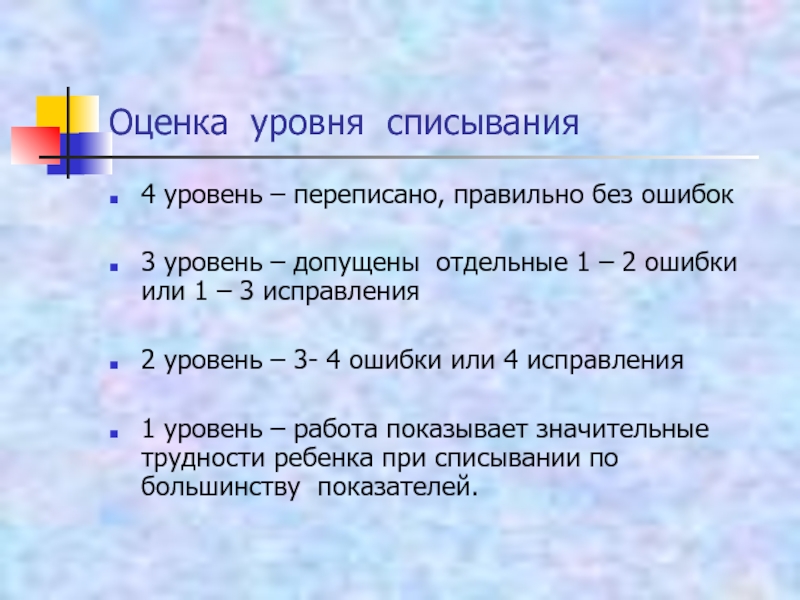 Оценка уровня списывания

4 уровень – переписано, правильно без ошибок

3 уровень – допущены отдельные 1 – 2 ошибки или 1 – 3 исправления

2 уровень – 3- 4 ошибки или 4 исправления

1 уровень – работа показывает значительные трудности ребенка при списывании по большинству показателей.